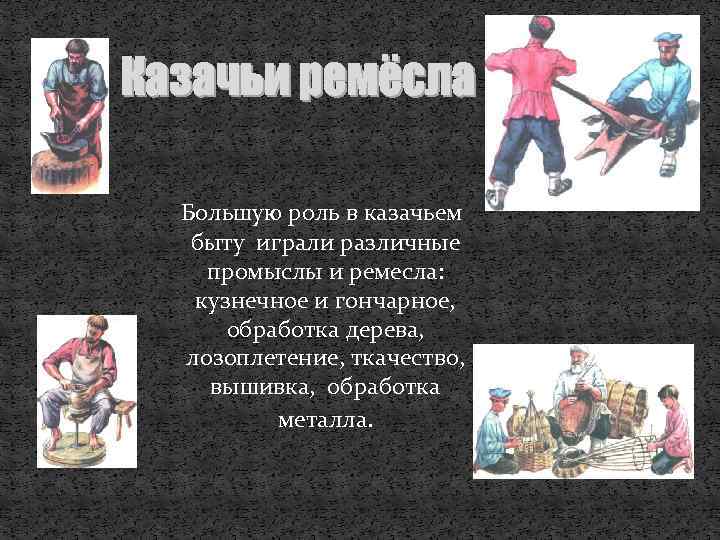 Казачьи ремёсла

Большую роль в казачьем быту играли различные промыслы и ремесла: кузнечное и гончарное, обработка дерева, лозоплетение, ткачество, вышивка, обработка металла.